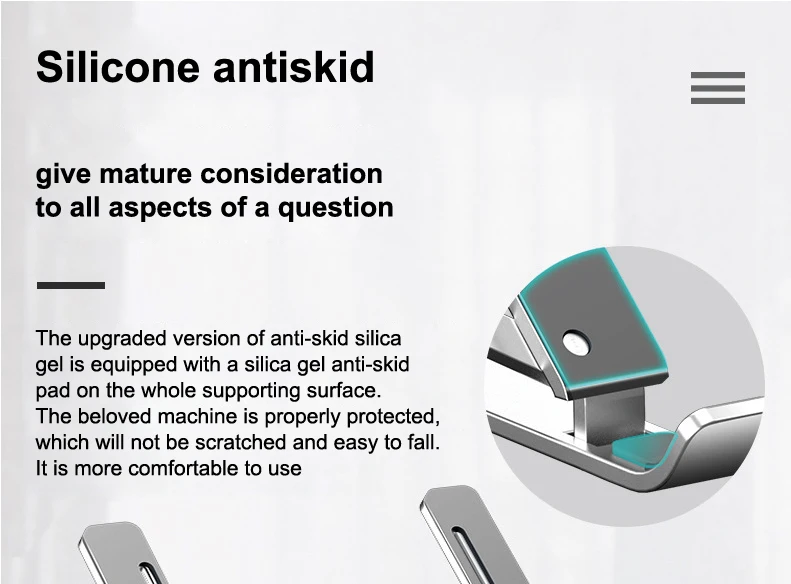 Silicone antiskid

give mature consideration to all aspects of a question

The upgraded version of anti-skid silica gel is equipped with a silica gel anti-skid pad on the whole supporting surface.
The beloved machine is properly protected, which will not be scratched and easy to fall.
It is more comfortable to use